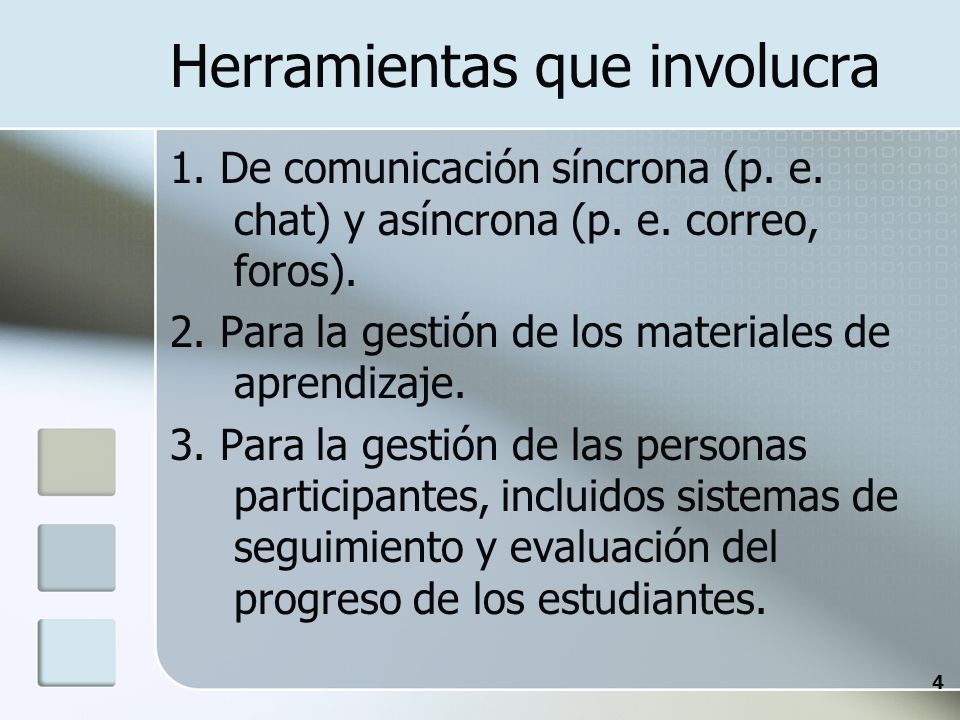 Herramientas que involucra

1. De comunicación síncrona (p. e. chat) y asíncrona (p. e. correo, foros).

2. Para la gestión de los materiales de aprendizaje.

3. Para la gestión de las personas participantes, incluidos sistemas de seguimiento y evaluación del progreso de los estudiantes.

4